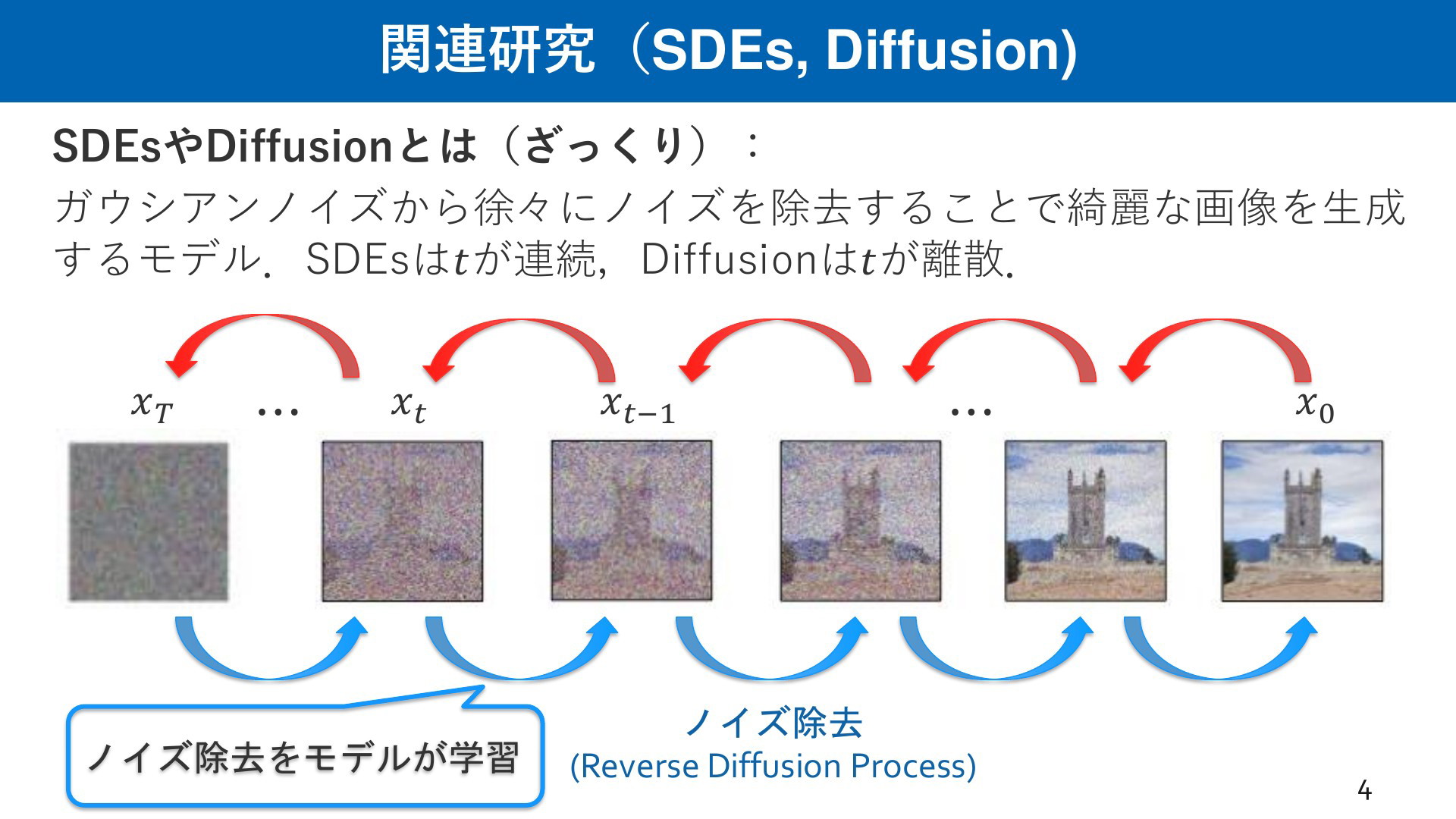 関連研究（SDEs, Diffusion)

SDEsやDiffusionとは（ざっくり）：

ガウシアンノイズから徐々にノイズを除去することで綺麗な画像を生成するモデル．SDEsは$t$が連続，Diffusionは$t$が離散．

$x_T$ … $x_t$ $x_{t-1}$ … $x_0$

ノイズ除去をモデルが学習

ノイズ除去
(Reverse Diffusion Process)

4